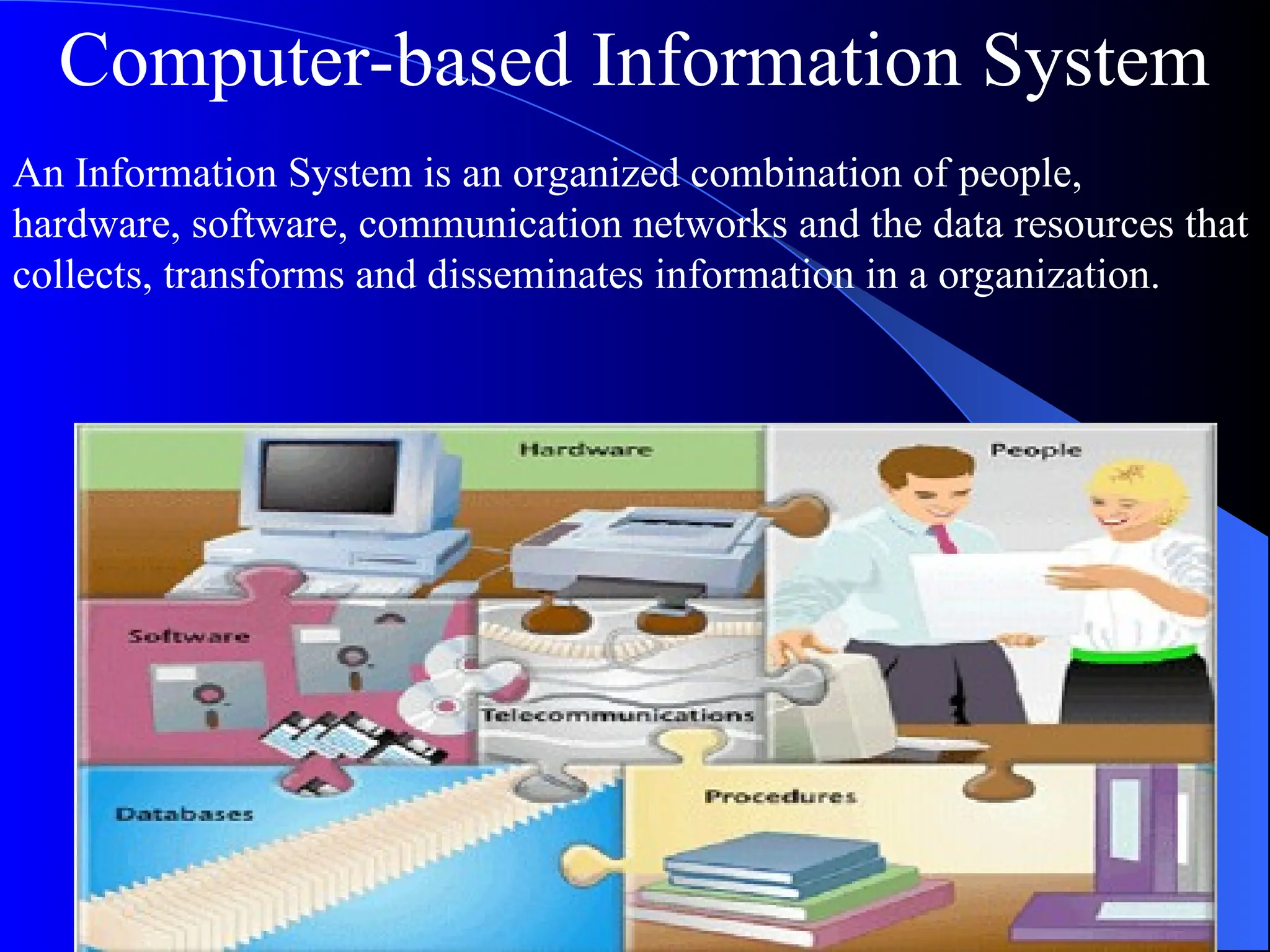 Computer-based Information System

An Information System is an organized combination of people, hardware, software, communication networks and the data resources that collects, transforms and disseminates information in a organization.

Hardware

People

Software

Telecommunications

Databases

Procedures